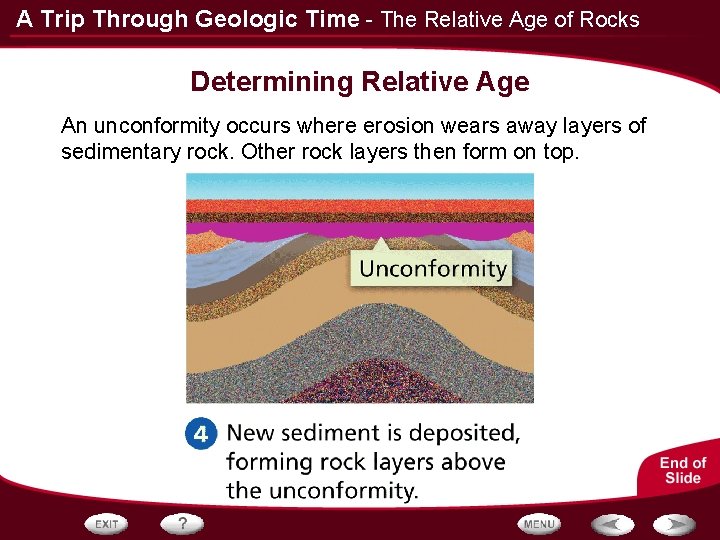 A Trip Through Geologic Time - The Relative Age of Rocks

Determining Relative Age

An unconformity occurs where erosion wears away layers of sedimentary rock. Other rock layers then form on top.

Unconformity

4 New sediment is deposited, forming rock layers above the unconformity.

End of Slide

EXIT

?

MENU